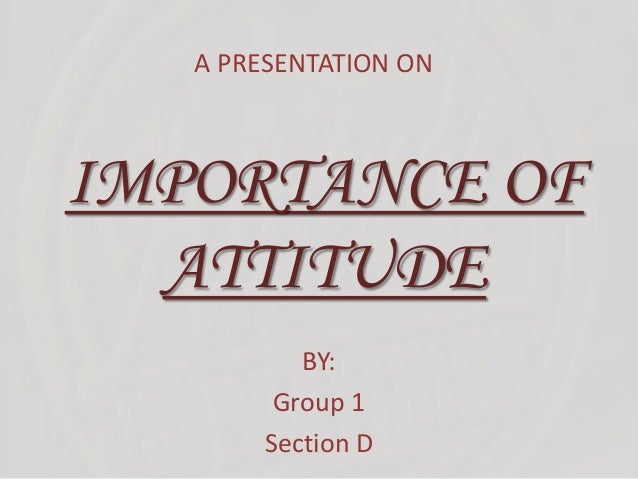 A PRESENTATION ON

IMPORTANCE OF ATTITUDE

BY:
Group 1
Section D